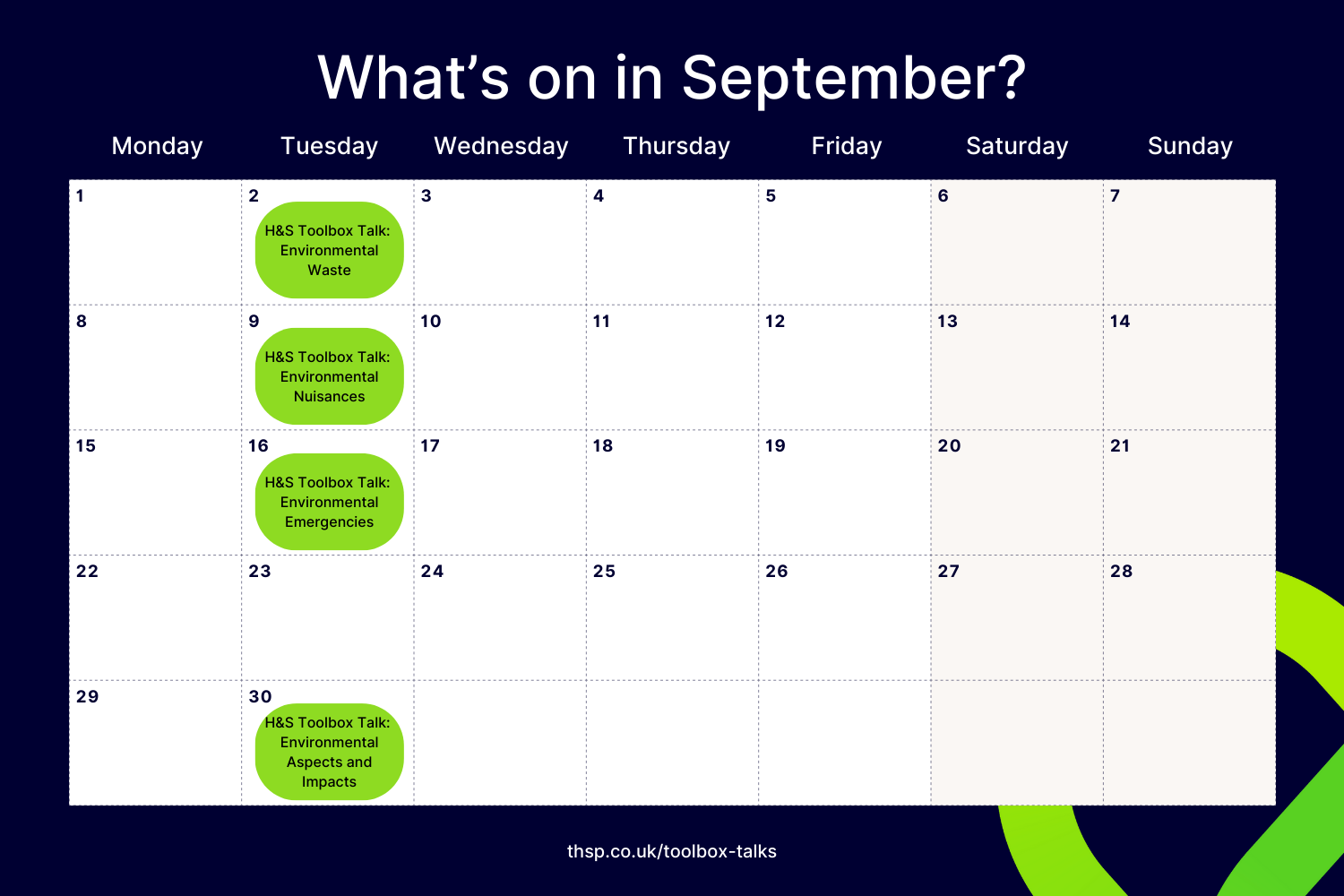 What’s on in September?

| Monday | Tuesday | Wednesday | Thursday | Friday | Saturday | Sunday |
|---|---|---|---|---|---|---|
| 1 | 2 H&S Toolbox Talk: Environmental Waste | 3 | 4 | 5 | 6 | 7 |
| 8 | 9 H&S Toolbox Talk: Environmental Nuisances | 10 | 11 | 12 | 13 | 14 |
| 15 | 16 H&S Toolbox Talk: Environmental Emergencies | 17 | 18 | 19 | 20 | 21 |
| 22 | 23 | 24 | 25 | 26 | 27 | 28 |
| 29 | 30 H&S Toolbox Talk: Environmental Aspects and Impacts | | | | | |

thsp.co.uk/toolbox-talks